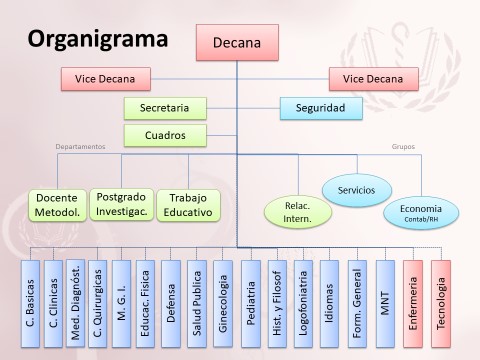 Organigrama

Decana

Vice Decana

Vice Decana

Secretaria

Seguridad

Cuadros

Departamentos

Grupos

Docente Metodol.

Postgrado Investigac.

Trabajo Educativo

Relac. Intern.

Servicios

Economia
Contab/RH

C. Basicas

C. Clinicas

Med. Diagnóst.

C. Quirurgicas

M. G. I.

Educac. Fisica

Defensa

Salud Publica

Ginecologia

Pediatria

Hist. y Filosof

Logofoniatria

Idiomas

Form. General

MNT

Enfermeria

Tecnologia